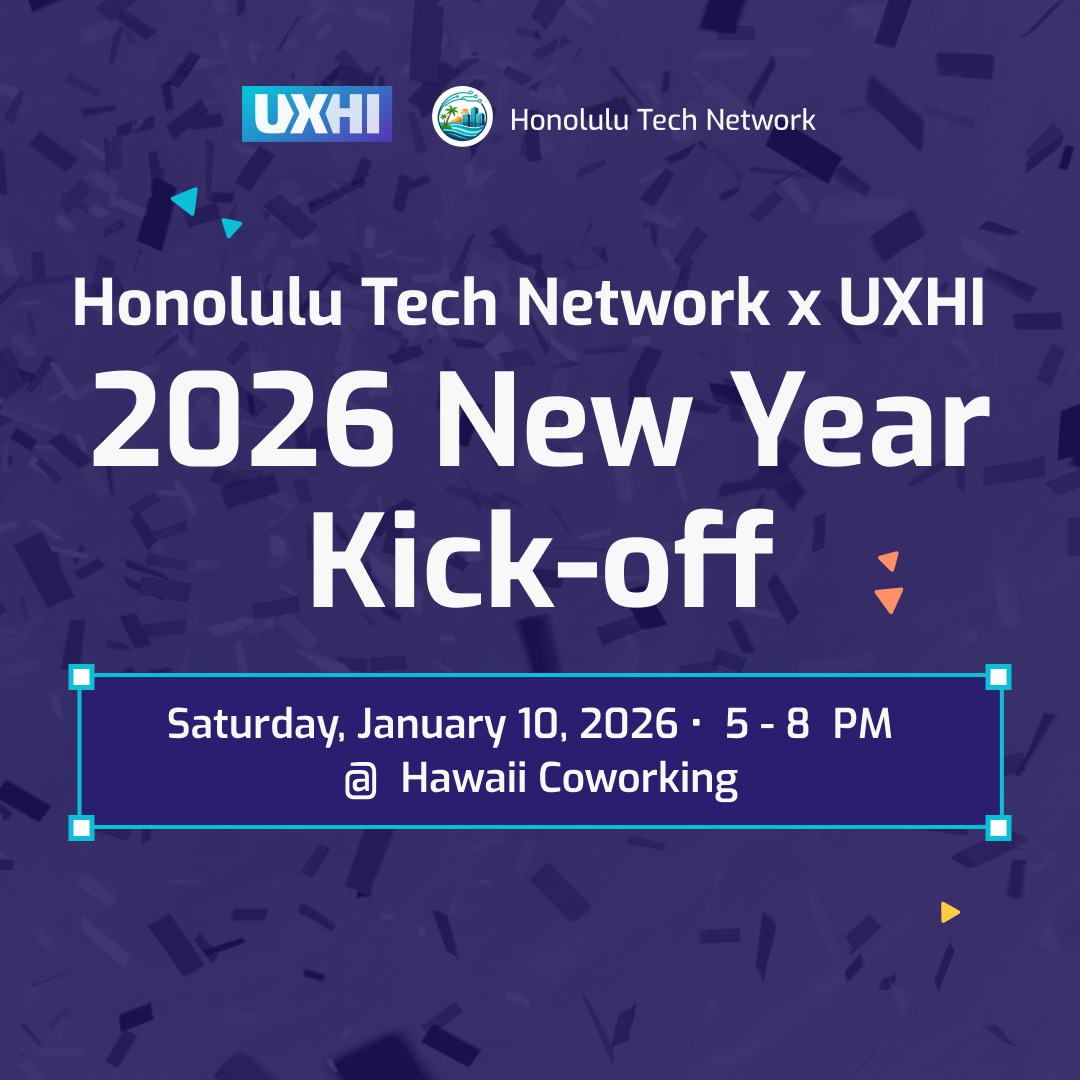 UXHI

Honolulu Tech Network

Honolulu Tech Network x UXHI

2026 New Year Kick-off

Saturday, January 10, 2026 · 5 - 8 PM
@ Hawaii Coworking